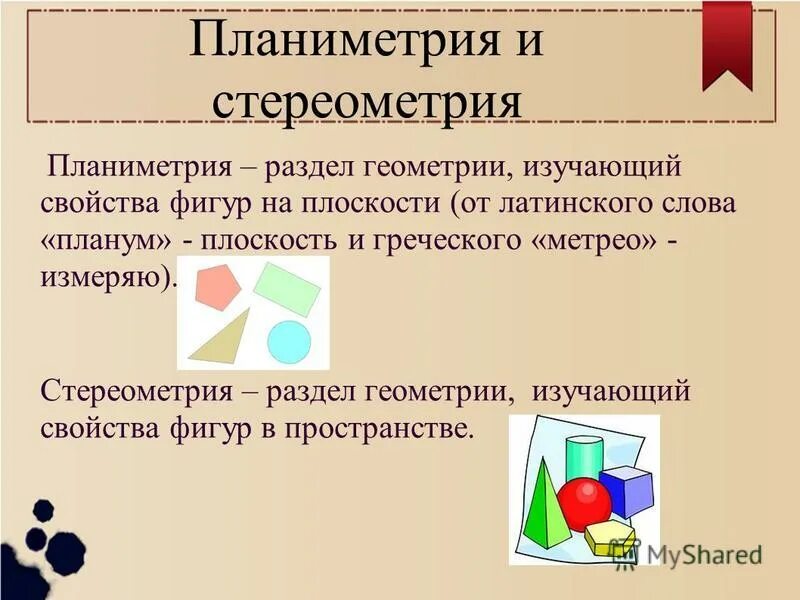 Планиметрия и стереометрия

Планиметрия – раздел геометрии, изучающий свойства фигур на плоскости (от латинского слова «планум» - плоскость и греческого «метрео» - измеряю).

Стереометрия – раздел геометрии, изучающий свойства фигур в пространстве.

MyShared